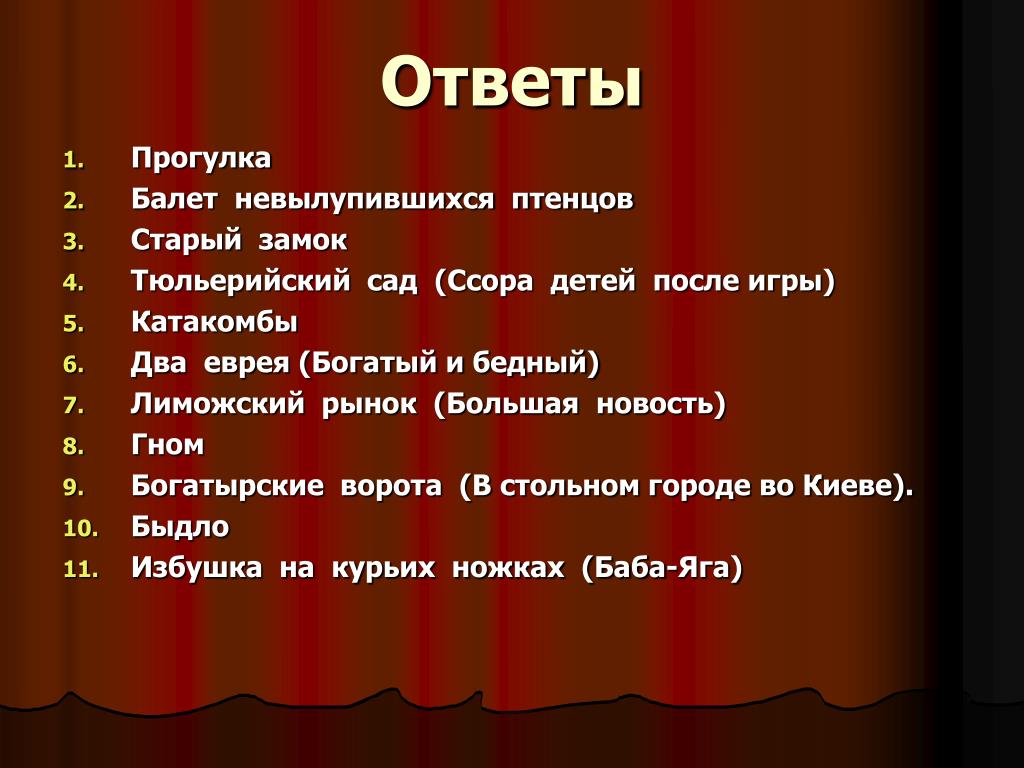 Ответы

1. Прогулка
2. Балет невылупившихся птенцов
3. Старый замок
4. Тюльерийский сад (Ссора детей после игры)
5. Катакомбы
6. Два еврея (Богатый и бедный)
7. Лиможский рынок (Большая новость)
8. Гном
9. Богатырские ворота (В стольном городе во Киеве).
10. Быдло
11. Избушка на курьих ножках (Баба-Яга)